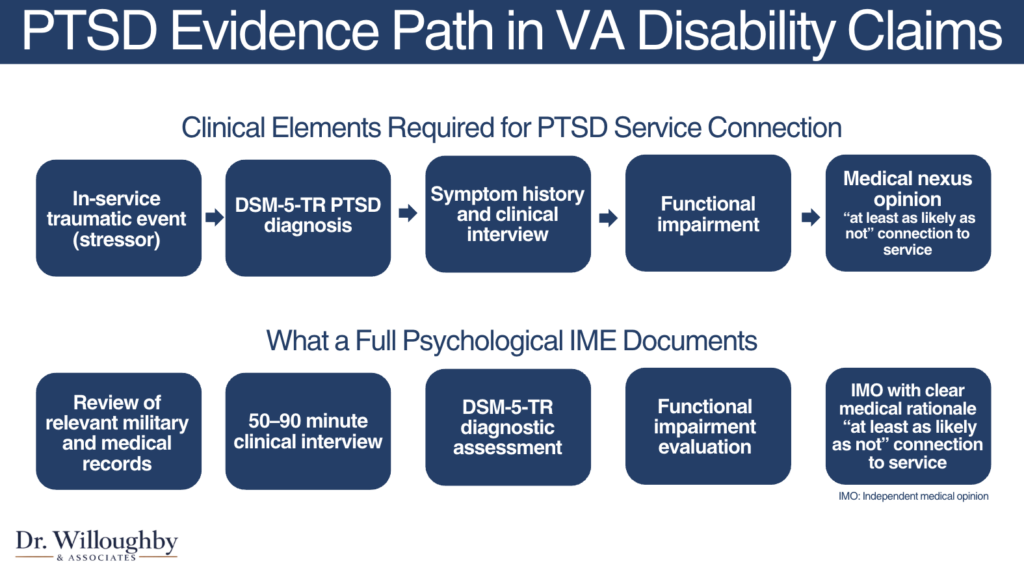 PTSD Evidence Path in VA Disability Claims

Clinical Elements Required for PTSD Service Connection

In-service traumatic event (stressor)

DSM-5-TR PTSD diagnosis

Symptom history and clinical interview

Functional impairment

Medical nexus opinion
"at least as likely as not" connection to service

What a Full Psychological IME Documents

Review of relevant military and medical records

50–90 minute clinical interview

DSM-5-TR diagnostic assessment

Functional impairment evaluation

IMO with clear medical rationale "at least as likely as not" connection to service

IMO: Independent medical opinion

Dr. Willoughby & ASSOCIATES